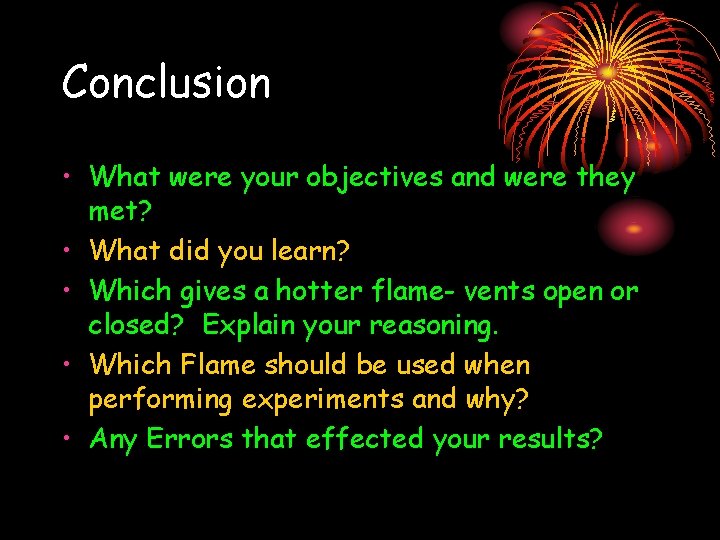 Conclusion

• What were your objectives and were they met?
• What did you learn?
• Which gives a hotter flame- vents open or closed? Explain your reasoning.
• Which Flame should be used when performing experiments and why?
• Any Errors that effected your results?